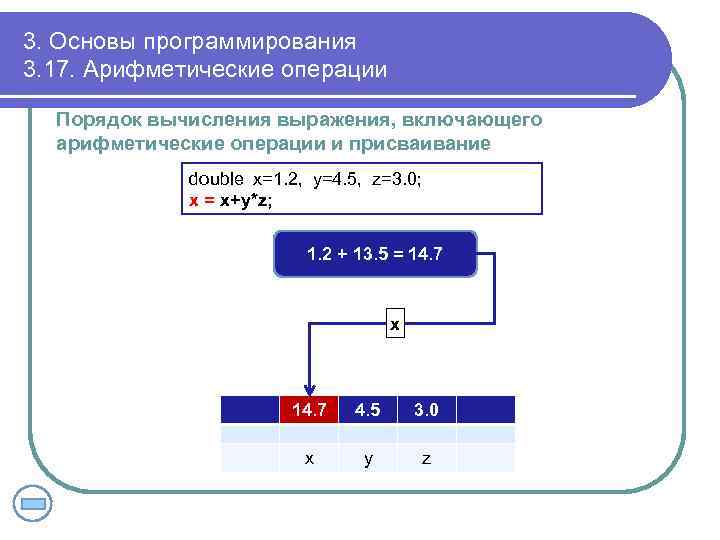 3. Основы программирования
3.17. Арифметические операции

Порядок вычисления выражения, включающего арифметические операции и присваивание

double x=1.2, y=4.5, z=3.0;
x = x+y*z;

1.2 + 13.5 = 14.7

x

|  | 14.7 | 4.5 | 3.0 |  |
|---|---|---|---|---|
|  |  |  |  |  |
|  | x | y | z |  |